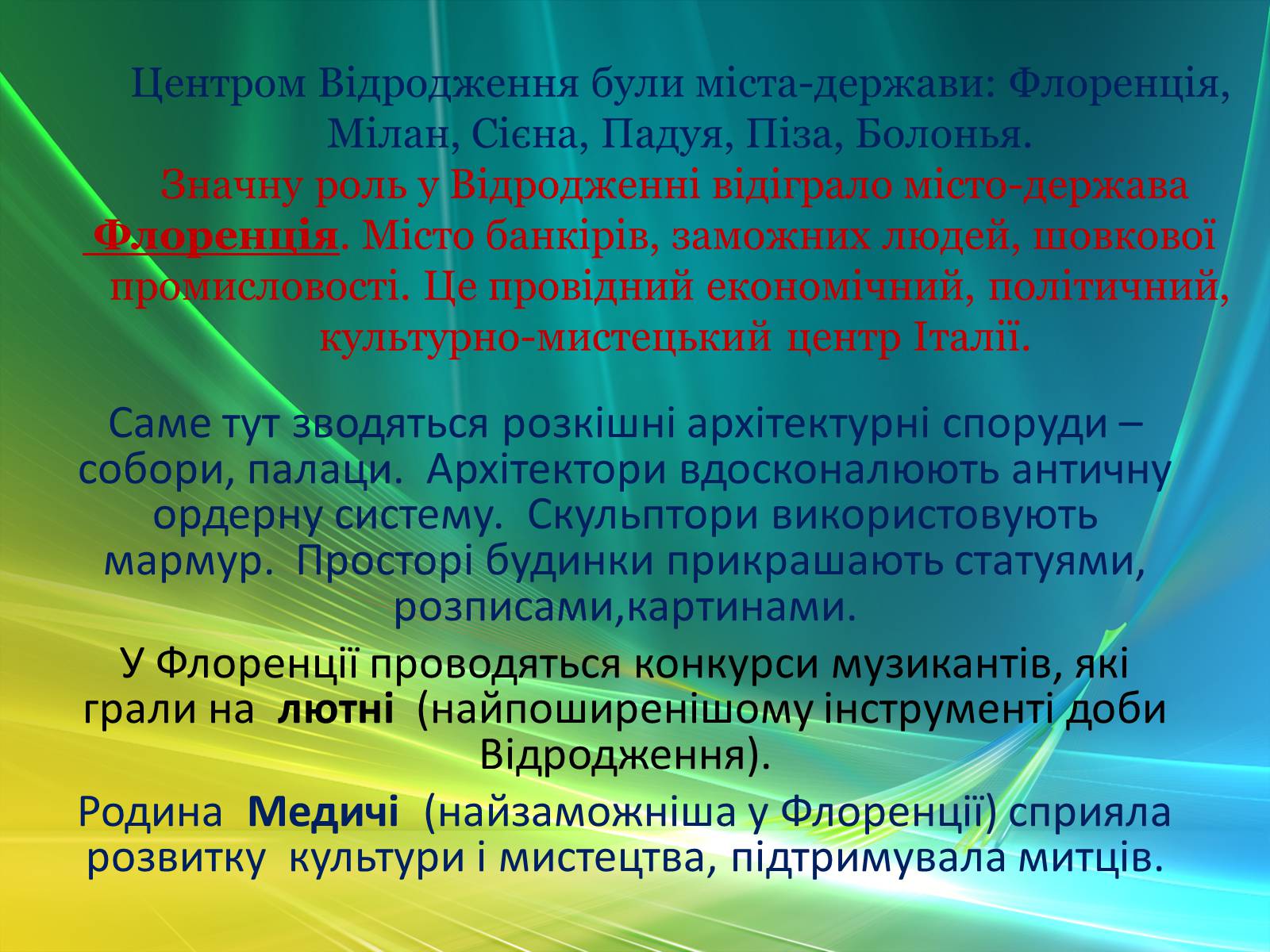 Центром Відродження були міста-держави: Флоренція, Мілан, Сієна, Падуя, Піза, Болонья.

Значну роль у Відродженні відіграло місто-держава Флоренція. Місто банкірів, заможних людей, шовкової промисловості. Це провідний економічний, політичний, культурно-мистецький центр Італії.

Саме тут зводяться розкішні архітектурні споруди – собори, палаци. Архітектори вдосконалюють античну ордерну систему. Скульптори використовують мармур. Просторі будинки прикрашають статуями, розписами,картинами.

У Флоренції проводяться конкурси музикантів, які грали на лютні (найпоширенішому інструменті доби Відродження).

Родина Медичі (найзаможніша у Флоренції) сприяла розвитку культури і мистецтва, підтримувала митців.